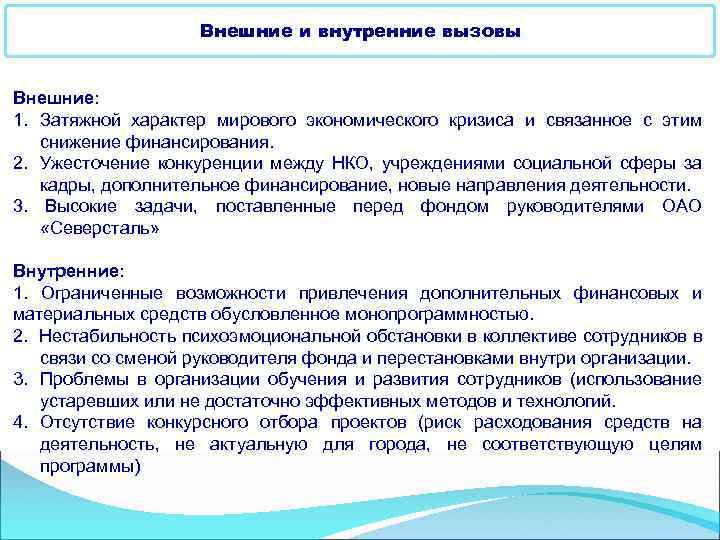 Внешние и внутренние вызовы

Внешние:
1. Затяжной характер мирового экономического кризиса и связанное с этим снижение финансирования.
2. Ужесточение конкуренции между НКО, учреждениями социальной сферы за кадры, дополнительное финансирование, новые направления деятельности.
3. Высокие задачи, поставленные перед фондом руководителями ОАО «Северсталь»

Внутренние:
1. Ограниченные возможности привлечения дополнительных финансовых и материальных средств обусловленное монопрограммностью.
2. Нестабильность психоэмоциональной обстановки в коллективе сотрудников в связи со сменой руководителя фонда и перестановками внутри организации.
3. Проблемы в организации обучения и развития сотрудников (использование устаревших или не достаточно эффективных методов и технологий.
4. Отсутствие конкурсного отбора проектов (риск расходования средств на деятельность, не актуальную для города, не соответствующую целям программы)